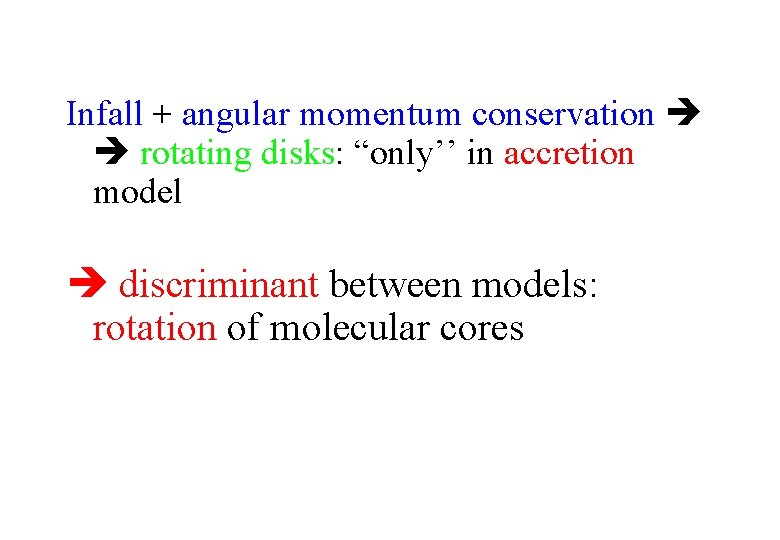 Infall + angular momentum conservation ➔
➔ rotating disks: “only’’ in accretion model

➔ discriminant between models: rotation of molecular cores